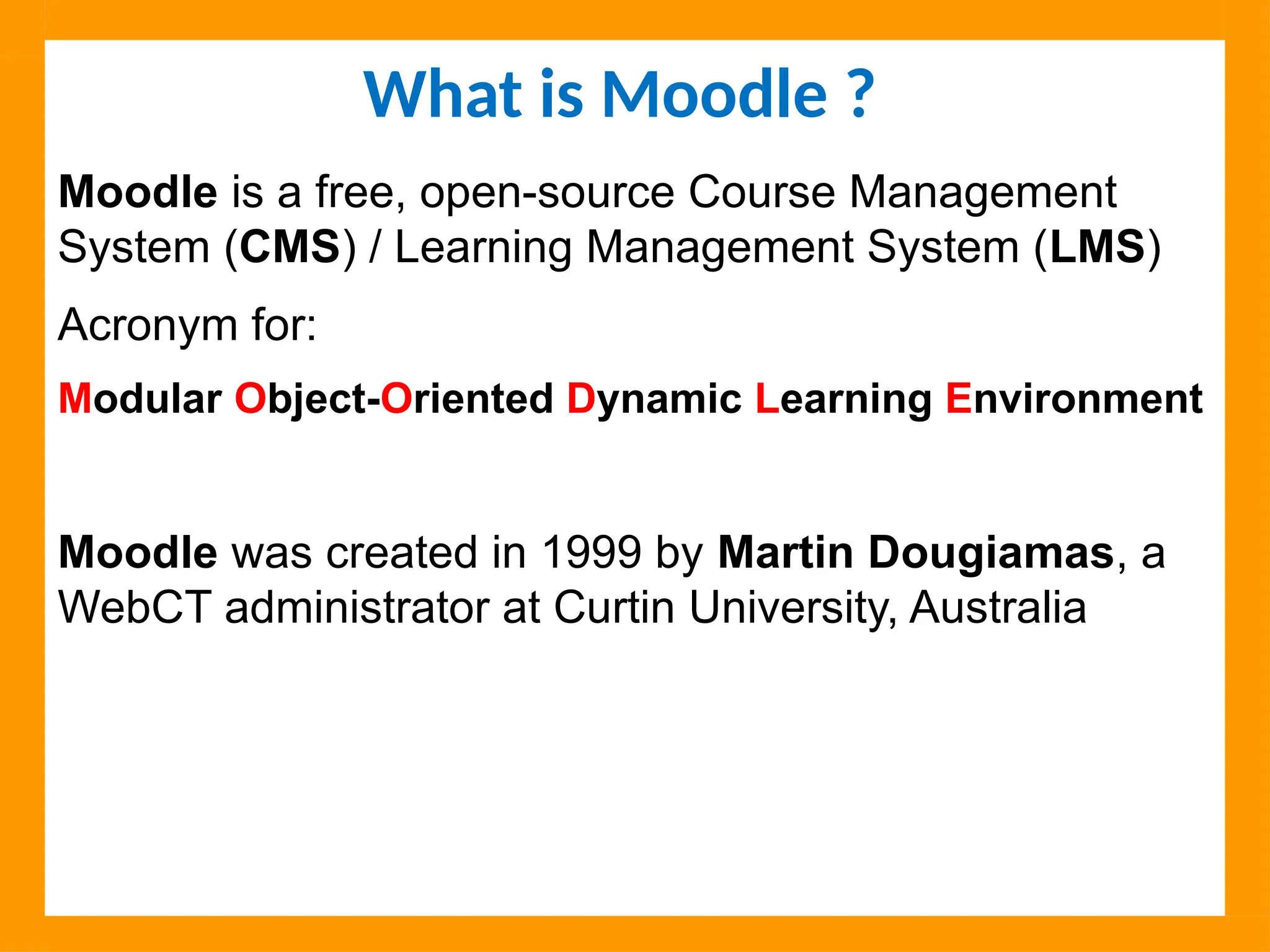 What is Moodle ?

Moodle is a free, open-source Course Management System (CMS) / Learning Management System (LMS)

Acronym for:

Modular Object-Oriented Dynamic Learning Environment

Moodle was created in 1999 by Martin Dougiamas, a WebCT administrator at Curtin University, Australia